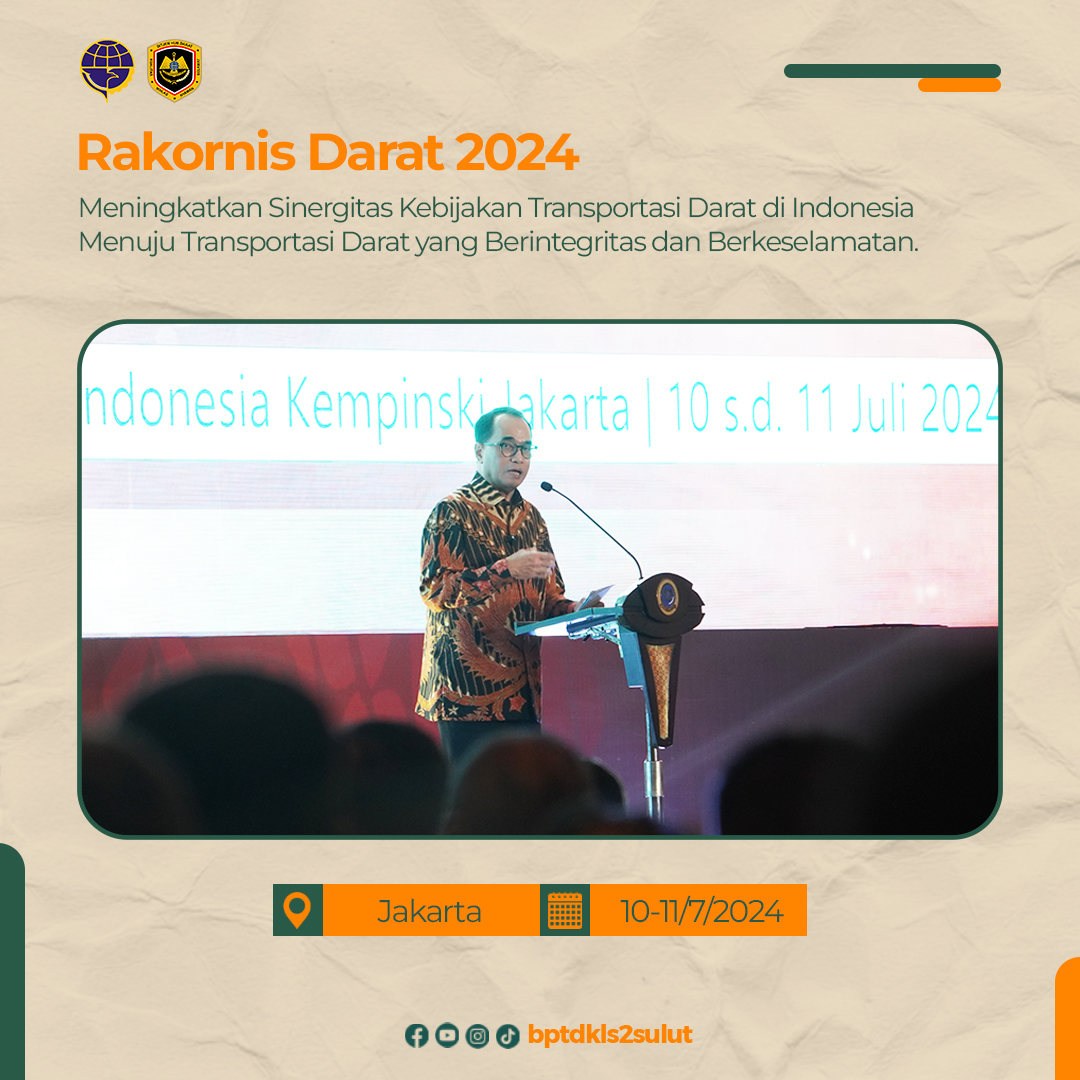 Rakornis Darat 2024

Meningkatkan Sinergitas Kebijakan Transportasi Darat di Indonesia Menuju Transportasi Darat yang Berintegritas dan Berkeselamatan.

ndonesia Kempinski Jakarta | 10 s.d. 11 Juli 2024

Jakarta

10-11/7/2024

bptdkls2sulut